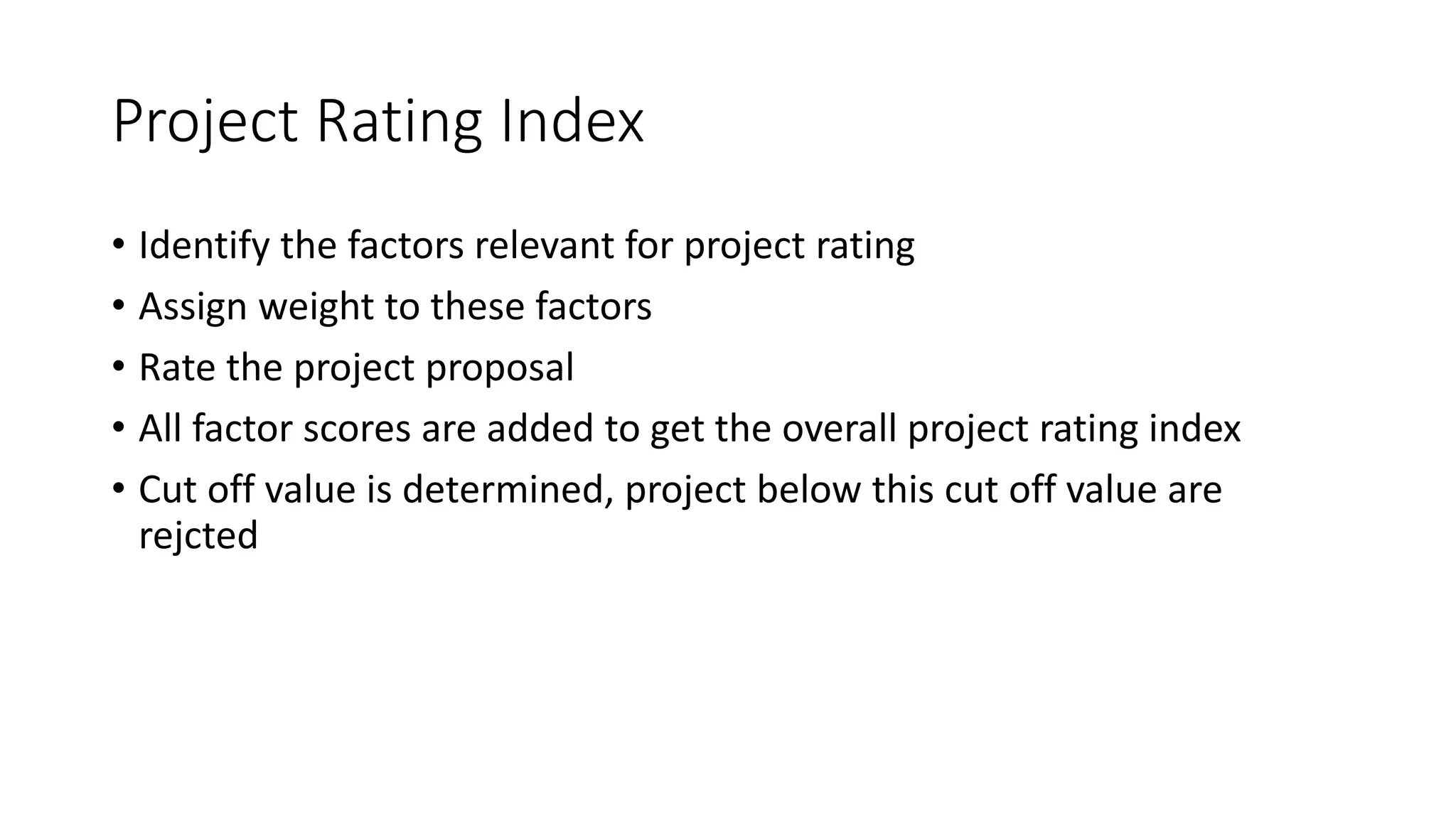 Project Rating Index

• Identify the factors relevant for project rating
• Assign weight to these factors
• Rate the project proposal
• All factor scores are added to get the overall project rating index
• Cut off value is determined, project below this cut off value are rejcted